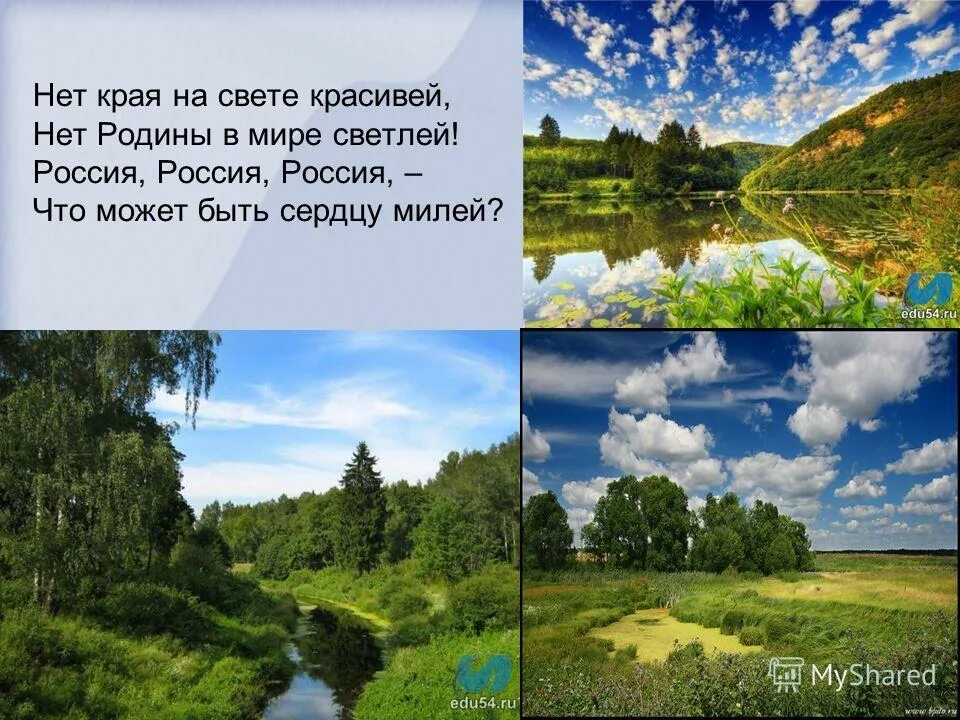 Нет края на свете красивей,
Нет Родины в мире светлей!
Россия, Россия, Россия, –
Что может быть сердцу милей?

edu54.ru

edu54.ru

MyShared